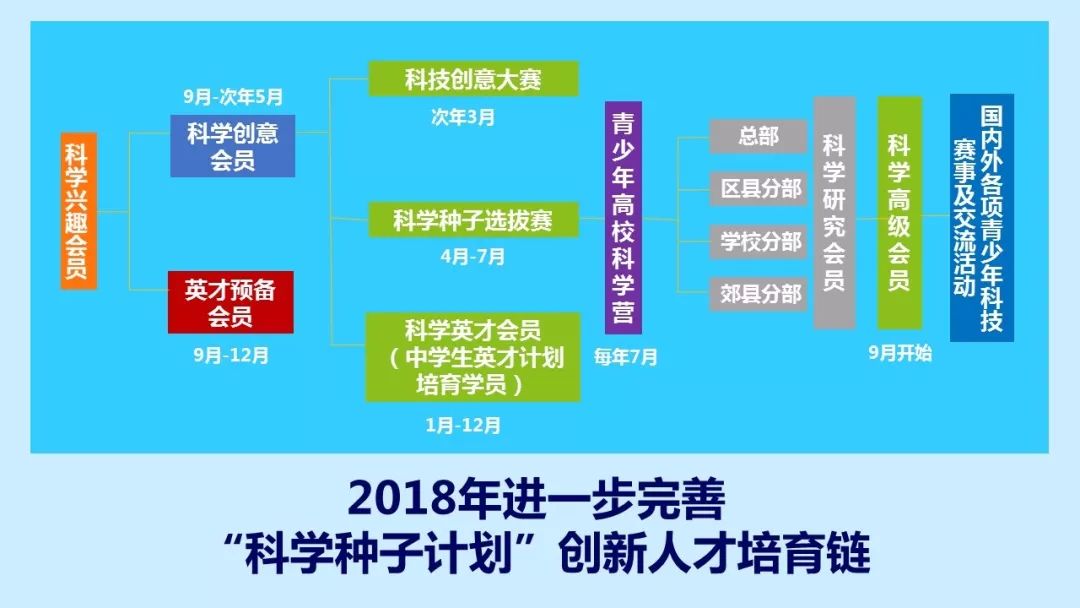 科学兴趣会员

9月-次年5月

科学创意会员

英才预备会员

9月-12月

科技创意大赛

次年3月

科学种子选拔赛

4月-7月

科学英才会员（中学生英才计划培育学员）

1月-12月

青少年高校科学营

每年7月

总部

区县分部

学校分部

郊县分部

科学研究会员

科学高级会员

9月开始

国内外各项青少年科技赛事及交流活动

2018年进一步完善
“科学种子计划”创新人才培育链